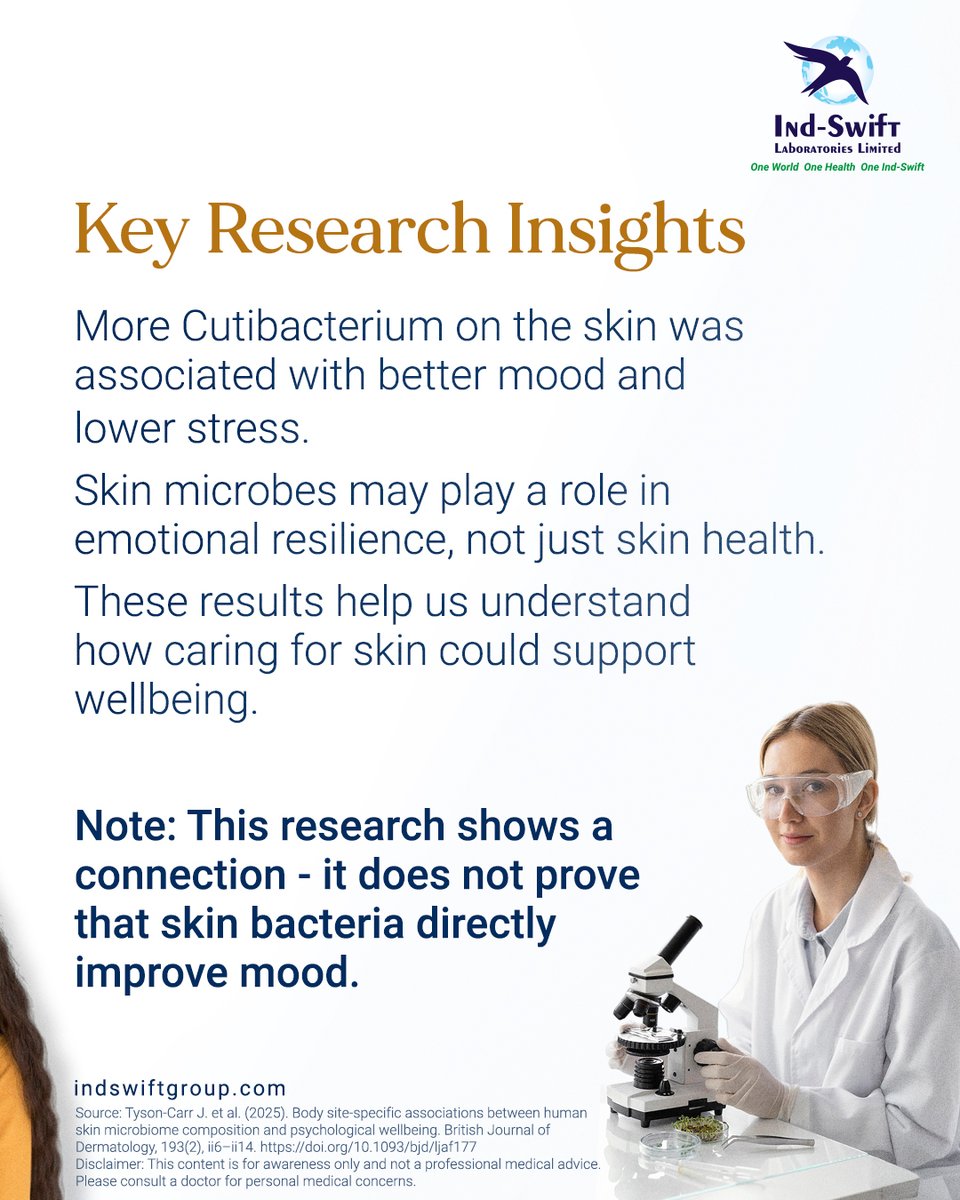 Ind-Swift
Laboratories Limited
One World One Health One Ind-Swift

Key Research Insights

More Cutibacterium on the skin was associated with better mood and lower stress.

Skin microbes may play a role in emotional resilience, not just skin health.

These results help us understand how caring for skin could support wellbeing.

Note: This research shows a connection - it does not prove that skin bacteria directly improve mood.

indswiftgroup.com

Source: Tyson-Carr J. et al. (2025). Body site-specific associations between human skin microbiome composition and psychological wellbeing. British Journal of Dermatology, 193(2), ii6–ii14. https://doi.org/10.1093/bjd/ljaf177
Disclaimer: This content is for awareness only and not a professional medical advice. Please consult a doctor for personal medical concerns.